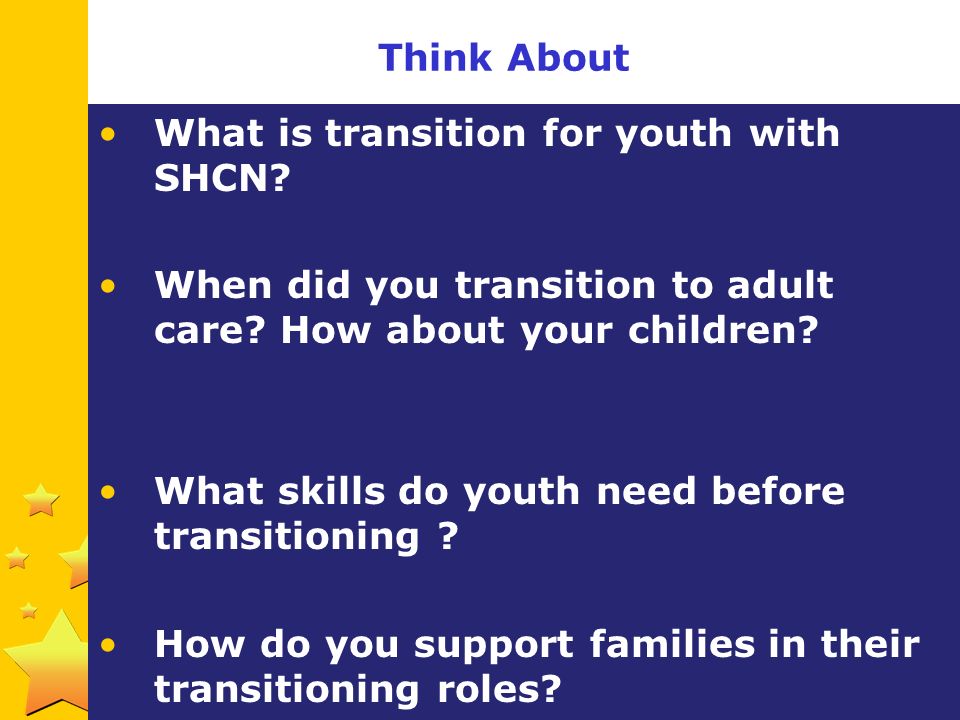 Think About

• What is transition for youth with SHCN?

• When did you transition to adult care? How about your children?

• What skills do youth need before transitioning ?

• How do you support families in their transitioning roles?